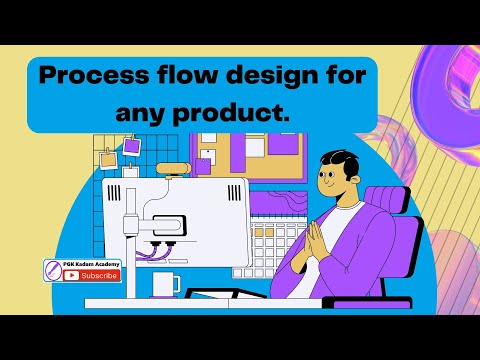 Process flow design for any product.

PGK Kadam Academy

Subscribe